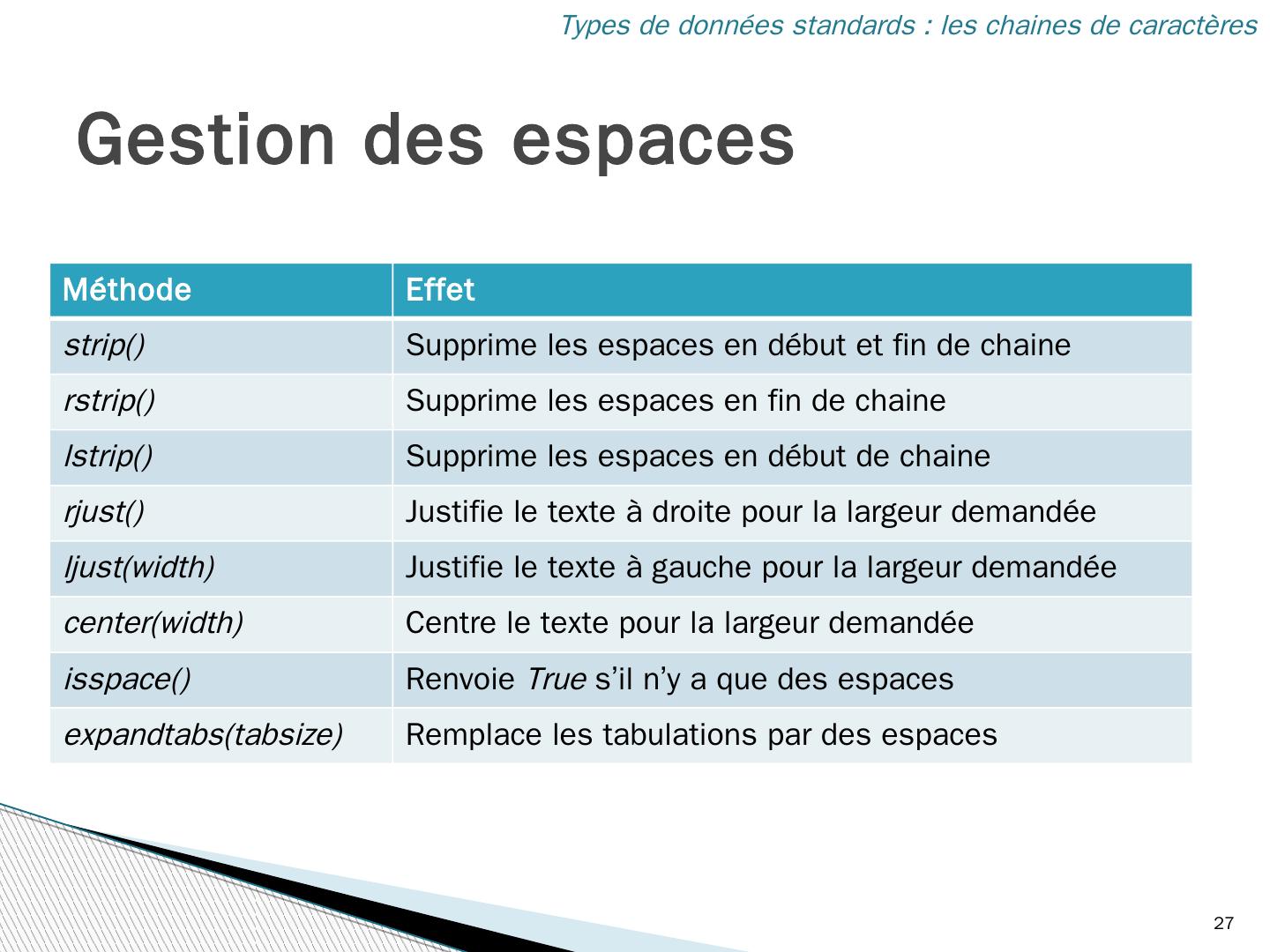 Types de données standards : les chaines de caractères

Gestion des espaces

| Méthode | Effet |
|---|---|
| strip() | Supprime les espaces en début et fin de chaine |
| rstrip() | Supprime les espaces en fin de chaine |
| lstrip() | Supprime les espaces en début de chaine |
| rjust() | Justifie le texte à droite pour la largeur demandée |
| ljust(width) | Justifie le texte à gauche pour la largeur demandée |
| center(width) | Centre le texte pour la largeur demandée |
| isspace() | Renvoie True s’il n’y a que des espaces |
| expandtabs(tabsize) | Remplace les tabulations par des espaces |

27